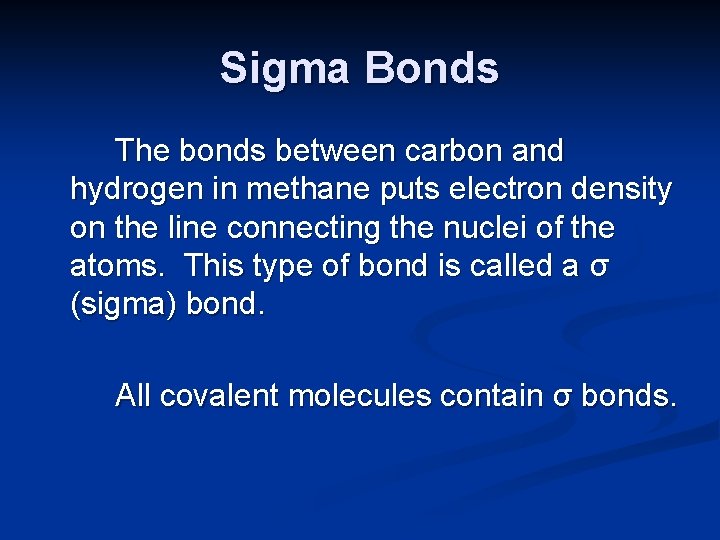 Sigma Bonds

The bonds between carbon and hydrogen in methane puts electron density on the line connecting the nuclei of the atoms. This type of bond is called a σ (sigma) bond.

All covalent molecules contain σ bonds.